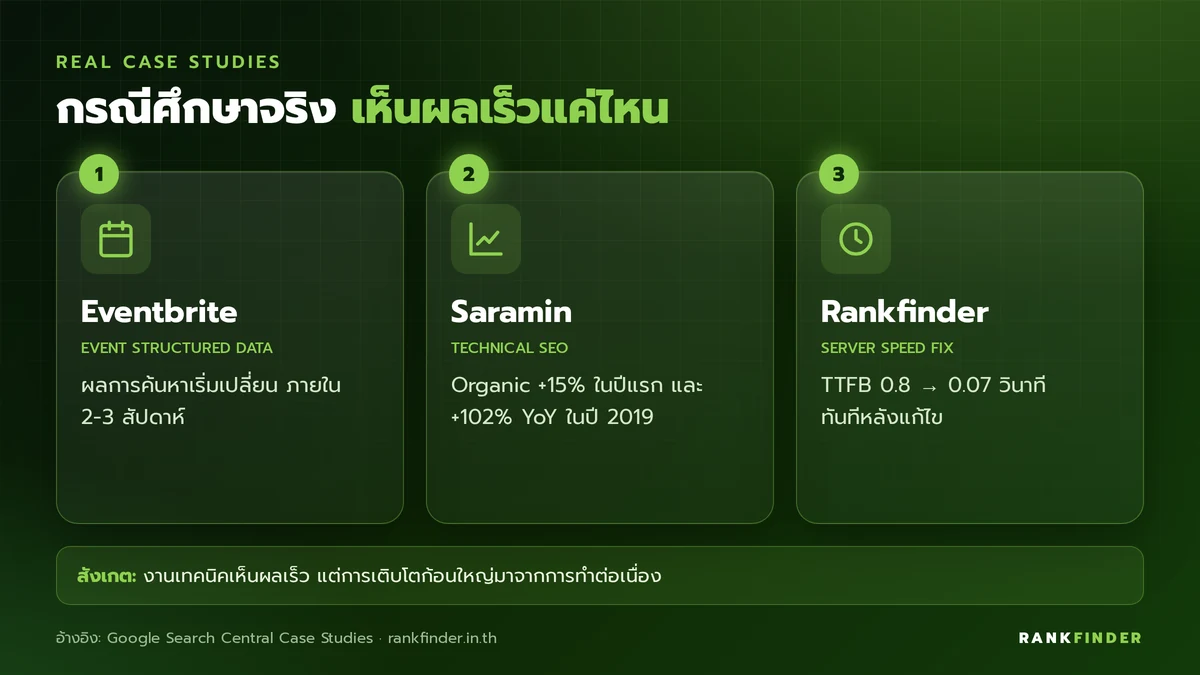 REAL CASE STUDIES

กรณีศึกษาจริง เห็นผลเร็วแค่ไหน

1

Eventbrite

EVENT STRUCTURED DATA

ผลการค้นหาเริ่มเปลี่ยน ภายใน 2-3 สัปดาห์

2

Saramin

TECHNICAL SEO

Organic +15% ในปีแรก และ +102% YoY ในปี 2019

3

Rankfinder

SERVER SPEED FIX

TTFB 0.8 → 0.07 วินาที ทันทีหลังแก้ไข

สังเกต: งานเทคนิคเห็นผลเร็ว แต่การเติบโตก้อนใหญ่มาจากการทำต่อเนื่อง

อ้างอิง: Google Search Central Case Studies · rankfinder.in.th

RANKFINDER